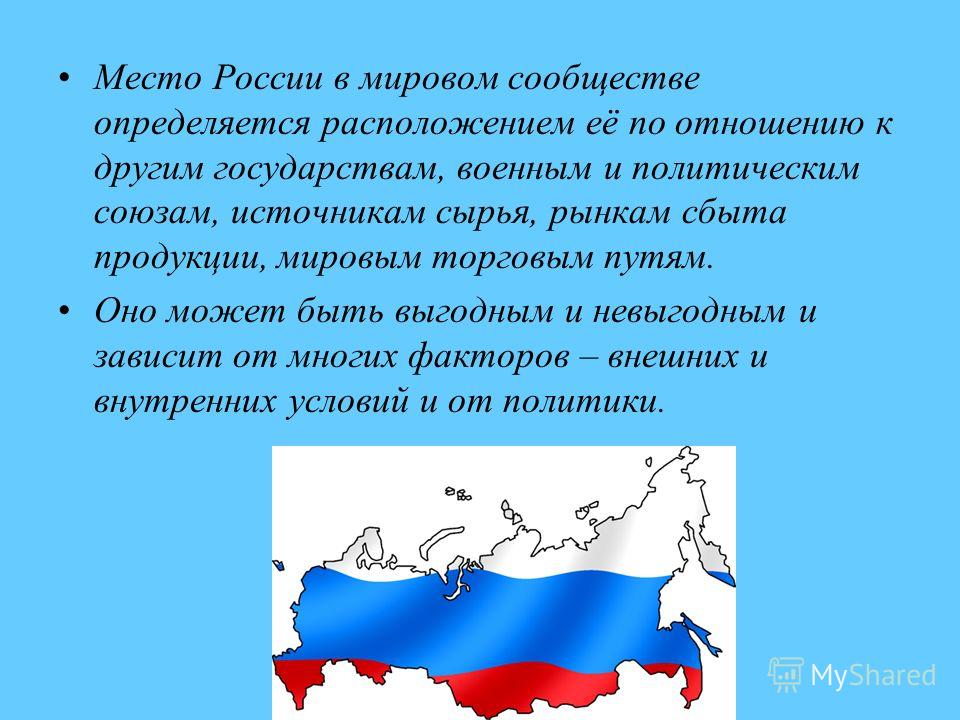 • Место России в мировом сообществе определяется расположением её по отношению к другим государствам, военным и политическим союзам, источникам сырья, рынкам сбыта продукции, мировым торговым путям.

• Оно может быть выгодным и невыгодным и зависит от многих факторов – внешних и внутренних условий и от политики.

MyShared